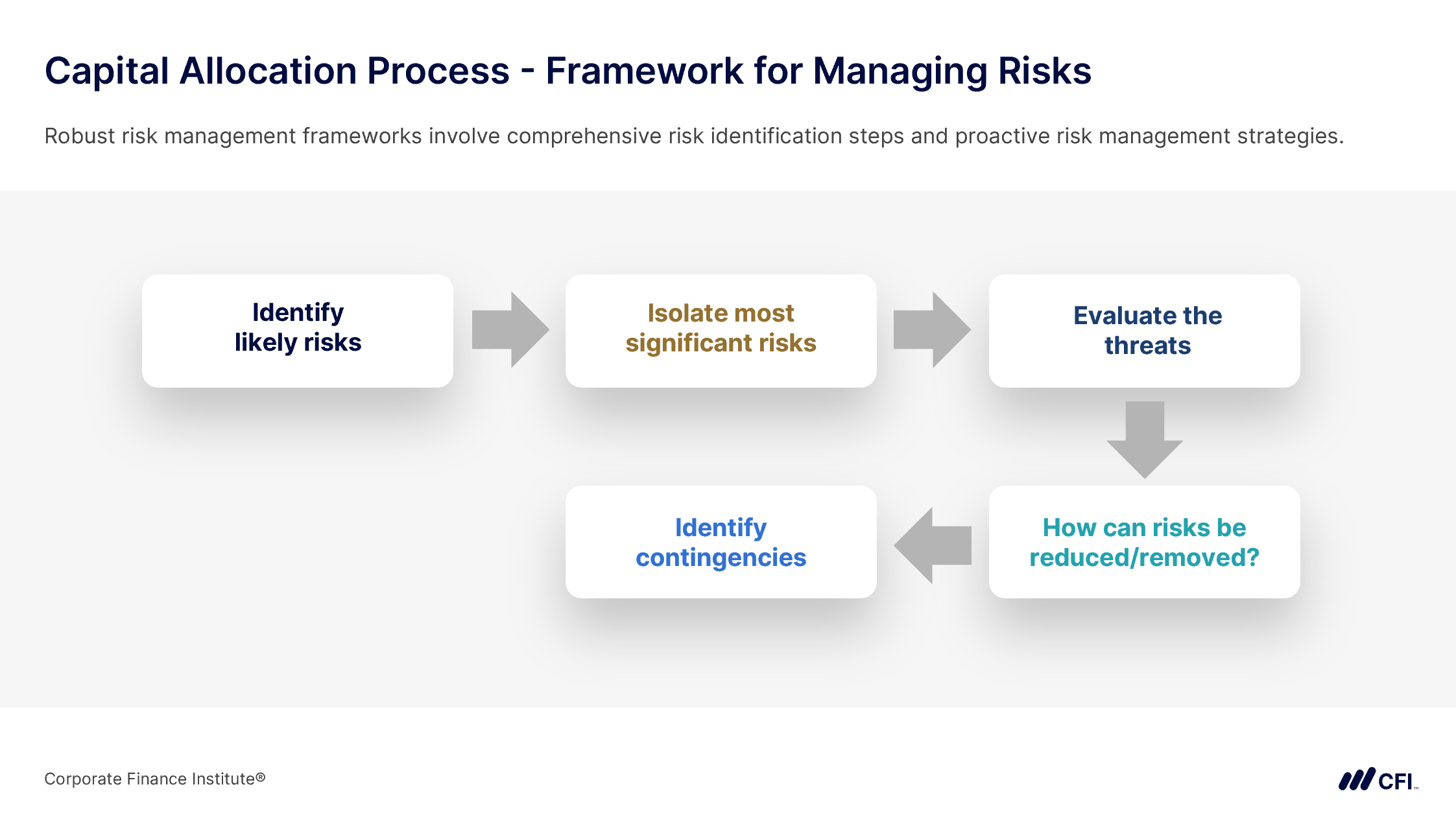 Capital Allocation Process - Framework for Managing Risks

Robust risk management frameworks involve comprehensive risk identification steps and proactive risk management strategies.

Identify likely risks

Isolate most significant risks

Evaluate the threats

How can risks be reduced/removed?

Identify contingencies

Corporate Finance Institute®

CFI™